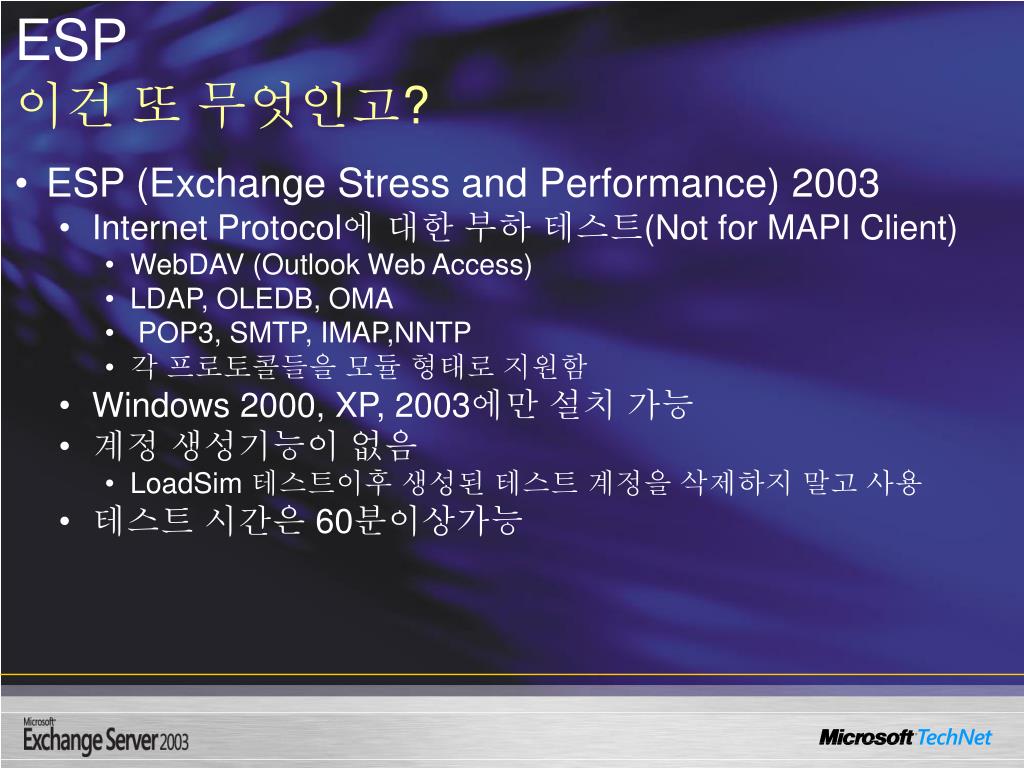 ESP
이건 또 무엇인고?

• ESP (Exchange Stress and Performance) 2003
  • Internet Protocol에 대한 부하 테스트(Not for MAPI Client)
    • WebDAV (Outlook Web Access)
    • LDAP, OLEDB, OMA
    • POP3, SMTP, IMAP,NNTP
    • 각 프로토콜들을 모듈 형태로 지원함
  • Windows 2000, XP, 2003에만 설치 가능
  • 계정 생성기능이 없음
    • LoadSim 테스트이후 생성된 테스트 계정을 삭제하지 말고 사용
  • 테스트 시간은 60분이상가능

Microsoft Exchange Server 2003

Microsoft TechNet